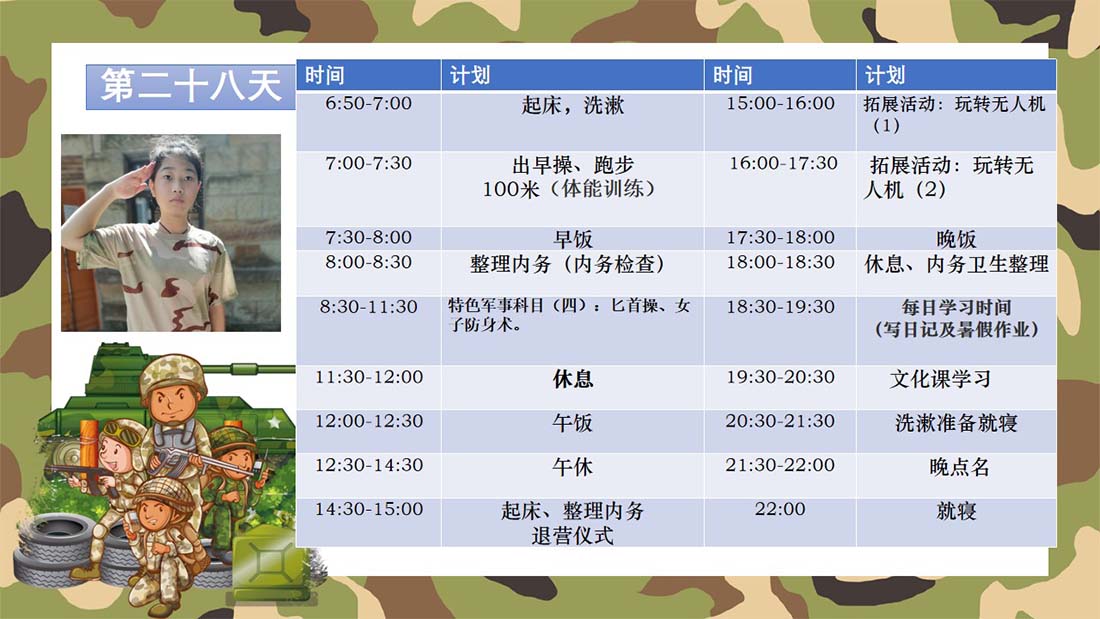 第二十八天

| 时间 | 计划 | 时间 | 计划 |
|---|---|---|---|
| 6:50-7:00 | 起床，洗漱 | 15:00-16:00 | 拓展活动：玩转无人机（1） |
| 7:00-7:30 | 出早操、跑步 100米（体能训练） | 16:00-17:30 | 拓展活动：玩转无人机（2） |
| 7:30-8:00 | 早饭 | 17:30-18:00 | 晚饭 |
| 8:00-8:30 | 整理内务（内务检查） | 18:00-18:30 | 休息、内务卫生整理 |
| 8:30-11:30 | 特色军事科目（四）：匕首操、女子防身术。 | 18:30-19:30 | 每日学习时间（写日记及暑假作业） |
| 11:30-12:00 | 休息 | 19:30-20:30 | 文化课学习 |
| 12:00-12:30 | 午饭 | 20:30-21:30 | 洗漱准备就寝 |
| 12:30-14:30 | 午休 | 21:30-22:00 | 晚点名 |
| 14:30-15:00 | 起床、整理内务 退营仪式 | 22:00 | 就寝 |